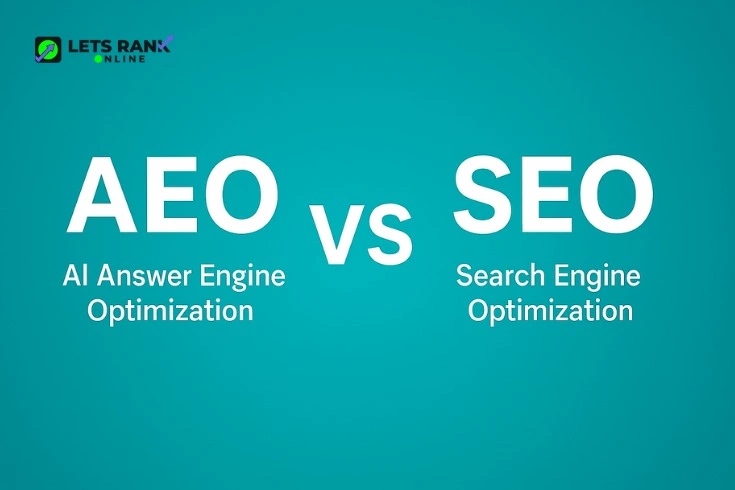 LETS RANK
ONLINE

AEO
AI Answer Engine Optimization

VS

SEO
Search Engine Optimization